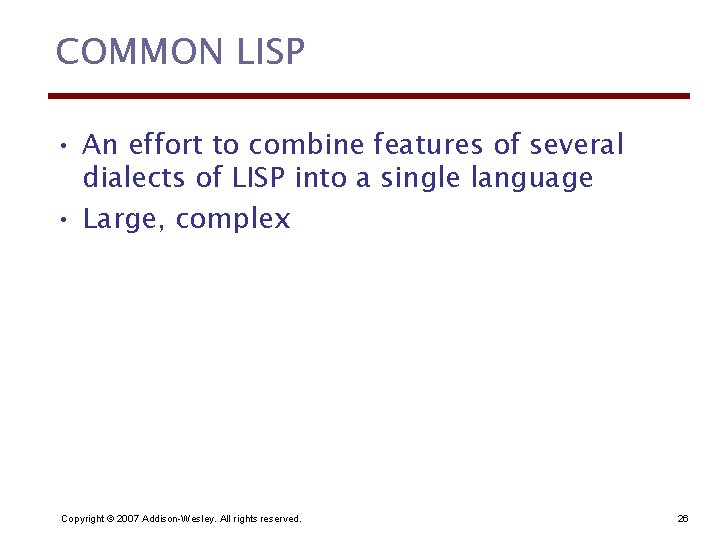 COMMON LISP

• An effort to combine features of several dialects of LISP into a single language
• Large, complex

Copyright © 2007 Addison-Wesley. All rights reserved.

26